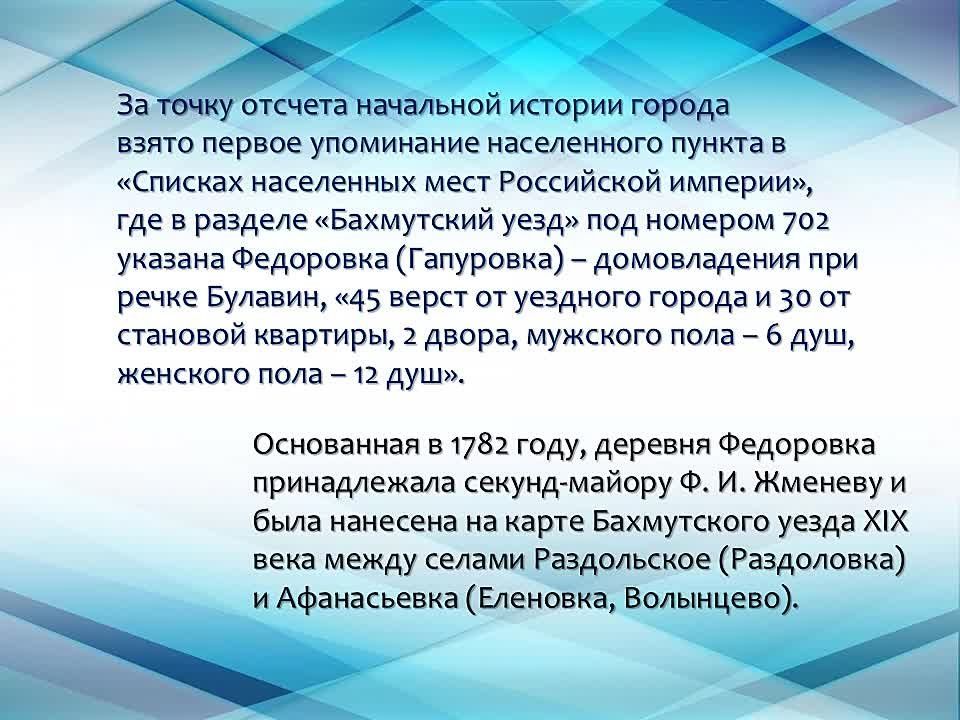 За точку отсчета начальной истории города взято первое упоминание населенного пункта в «Списках населенных мест Российской империи», где в разделе «Бахмутский уезд» под номером 702 указана Федоровка (Гапуровка) – домовладения при речке Булавин, «45 верст от уездного города и 30 от становой квартиры, 2 двора, мужского пола – 6 душ, женского пола – 12 душ».

Основанная в 1782 году, деревня Федоровка принадлежала секунд-майору Ф. И. Жменеву и была нанесена на карте Бахмутского уезда XIX века между селами Раздольское (Раздоловка) и Афанасьевка (Еленовка, Волынцево).